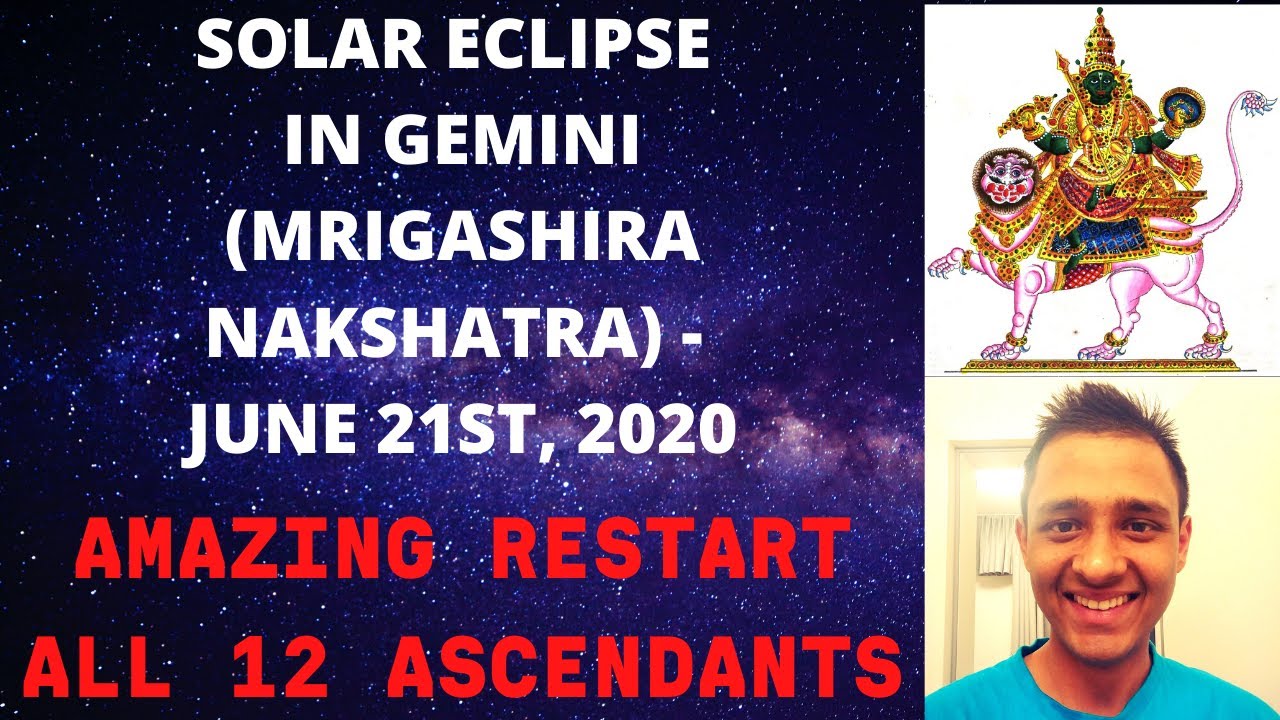 SOLAR ECLIPSE IN GEMINI (MRIGASHIRA NAKSHATRA) - JUNE 21ST, 2020

AMAZING RESTART ALL 12 ASCENDANTS